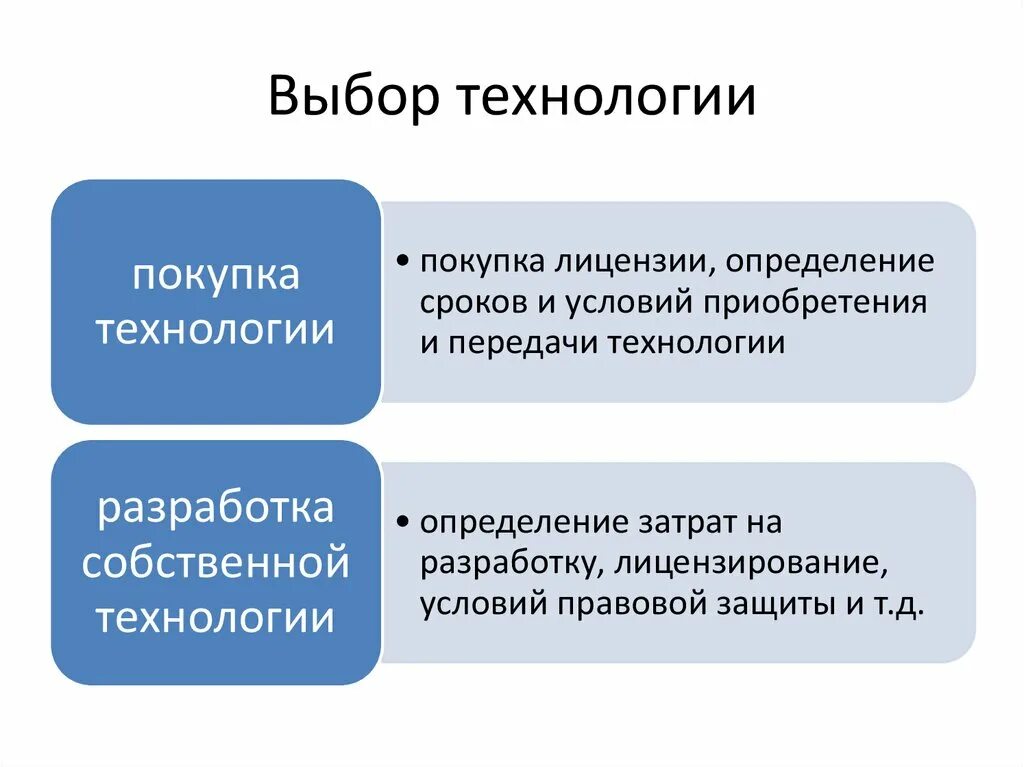 Выбор технологии

покупка технологии

• покупка лицензии, определение сроков и условий приобретения и передачи технологии

разработка собственной технологии

• определение затрат на разработку, лицензирование, условий правовой защиты и т.д.